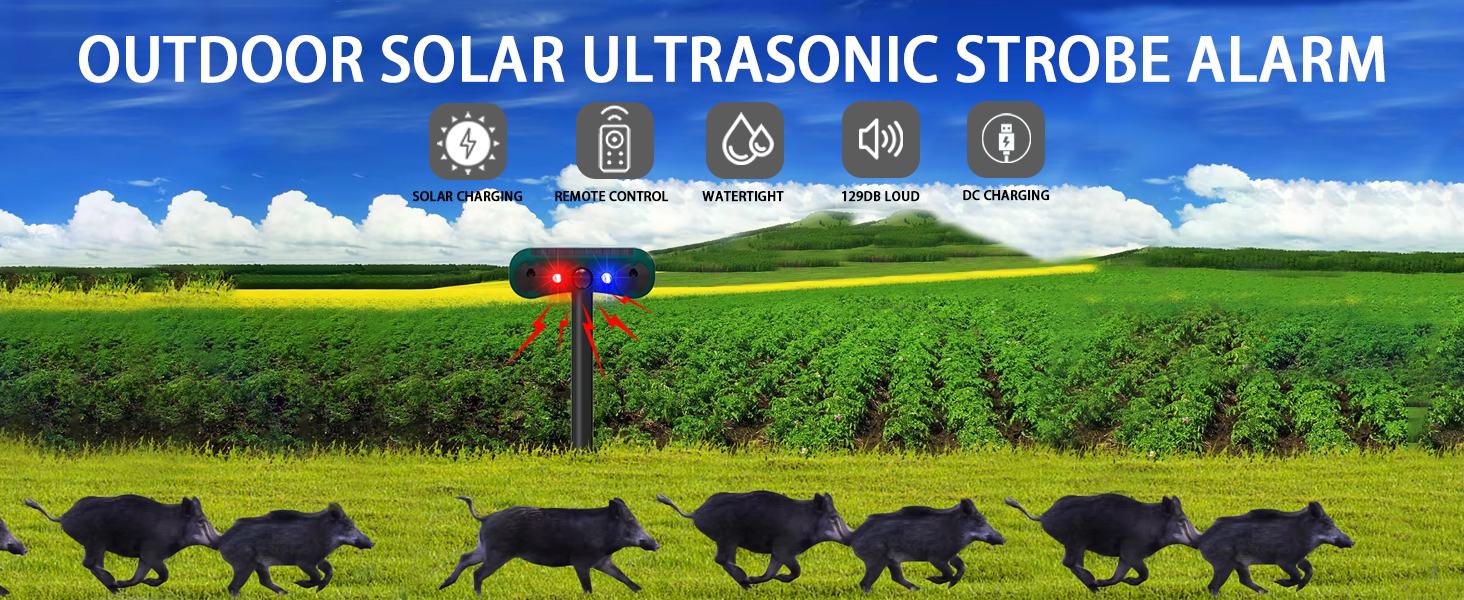 OUTDOOR SOLAR ULTRASONIC STROBE ALARM

SOLAR CHARGING
REMOTE CONTROL
WATERTIGHT
129DB LOUD
DC CHARGING